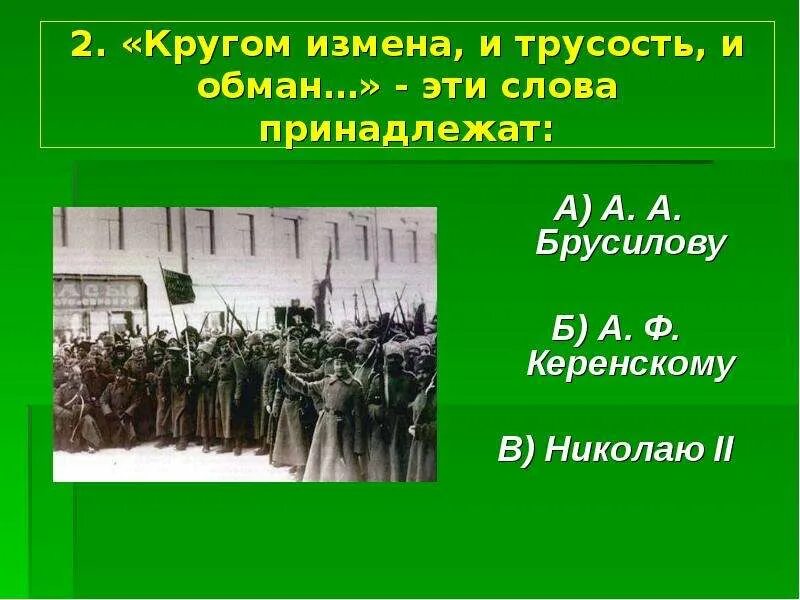 2. «Кругом измена, и трусость, и обман…» - эти слова принадлежат:

А) А. А. Брусилову

Б) А. Ф. Керенскому

В) Николаю II